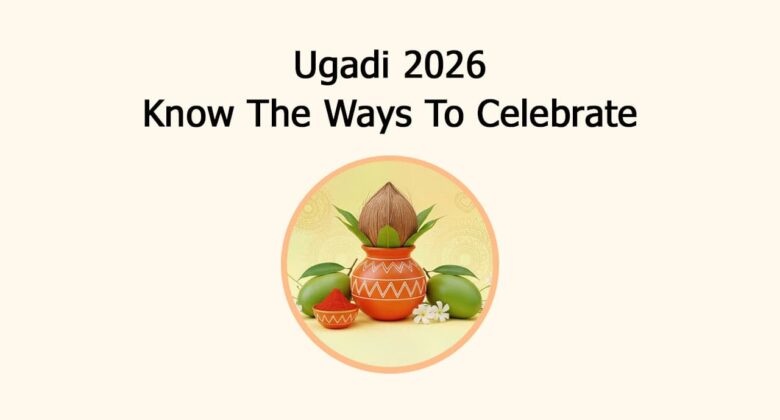 Ugadi 2026
Know The Ways To Celebrate